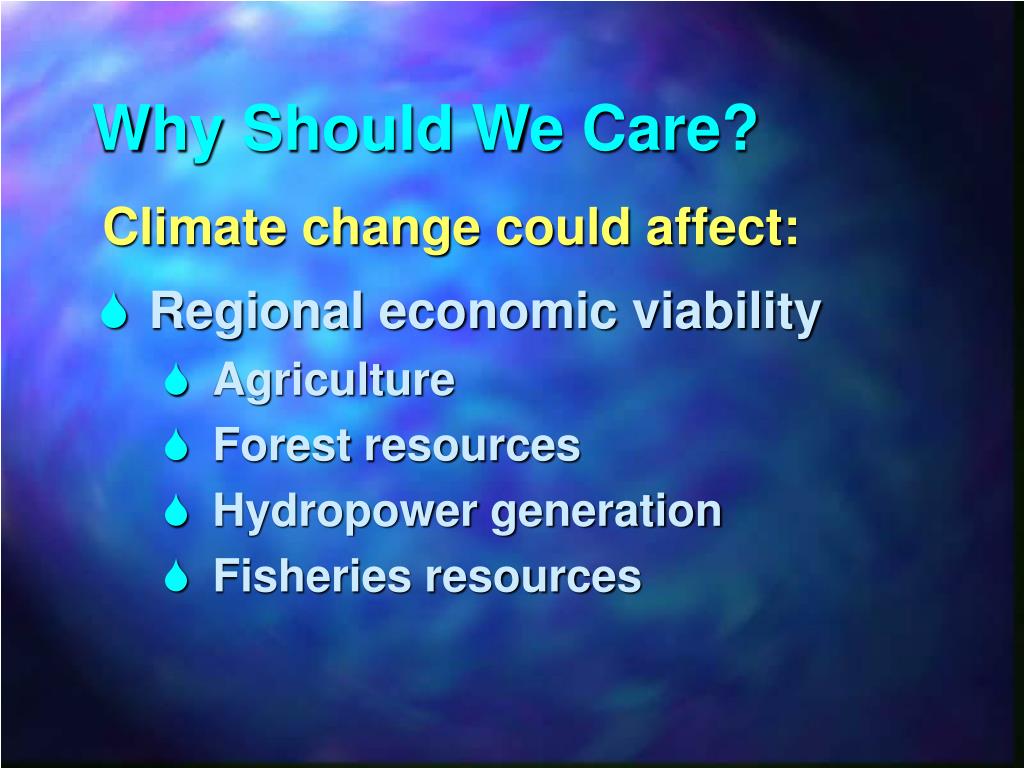 Why Should We Care?

Climate change could affect:

- Regional economic viability
  - Agriculture
  - Forest resources
  - Hydropower generation
  - Fisheries resources